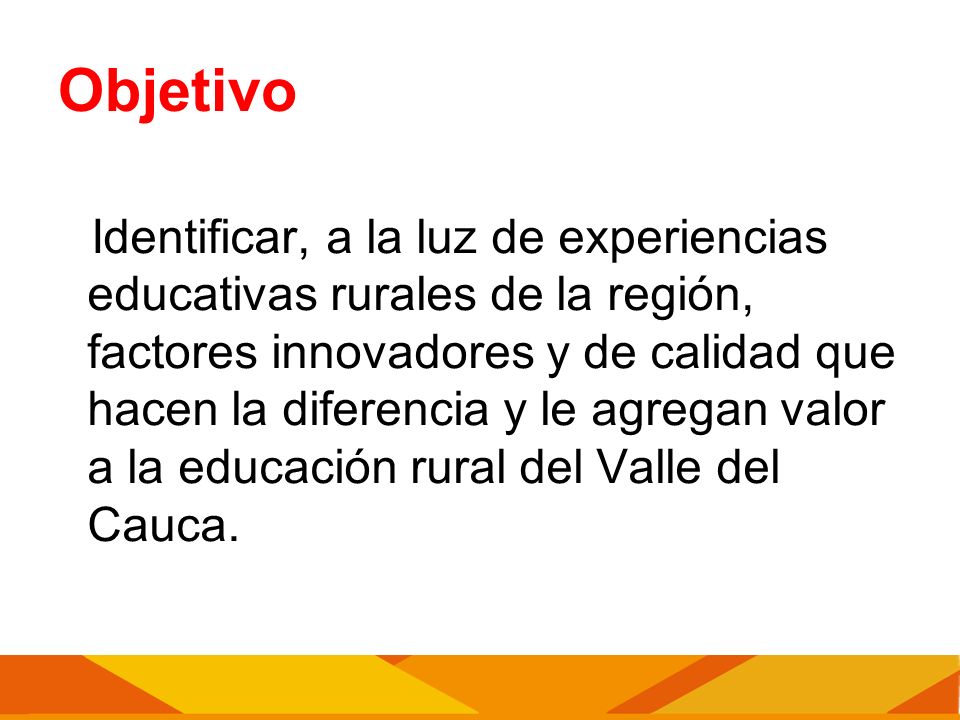 Objetivo

Identificar, a la luz de experiencias educativas rurales de la región, factores innovadores y de calidad que hacen la diferencia y le agregan valor a la educación rural del Valle del Cauca.